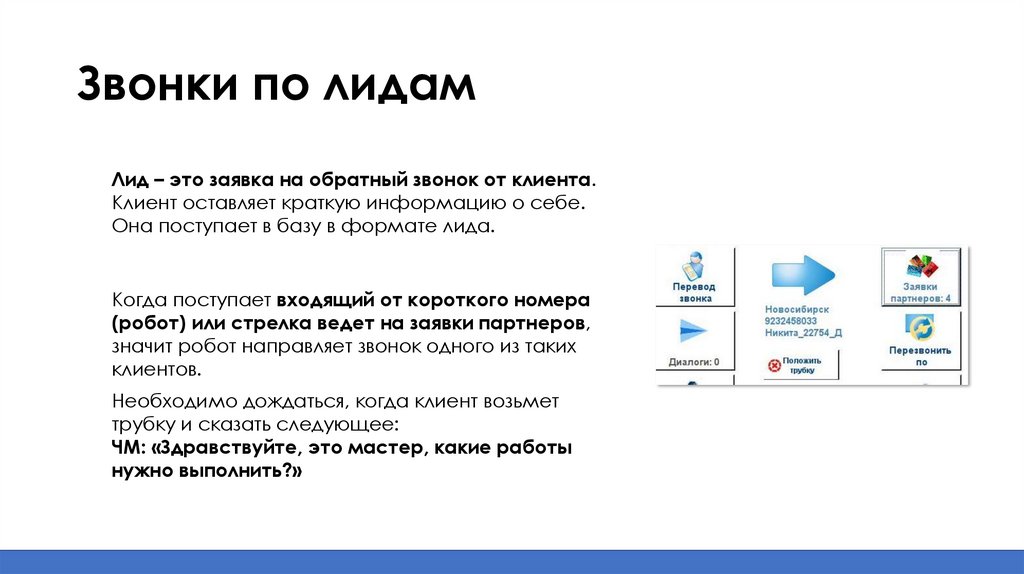 Звонки по лидам

Лид – это заявка на обратный звонок от клиента. Клиент оставляет краткую информацию о себе. Она поступает в базу в формате лида.

Когда поступает входящий от короткого номера (робот) или стрелка ведет на заявки партнеров, значит робот направляет звонок одного из таких клиентов.

Необходимо дождаться, когда клиент возьмет трубку и сказать следующее:
ЧМ: «Здравствуйте, это мастер, какие работы нужно выполнить?»

Перевод звонка

Новосибирск
9232458033
Никита_22754_Д

Заявки партнеров: 4

Диалоги: 0

Положить трубку

Перезвонить по